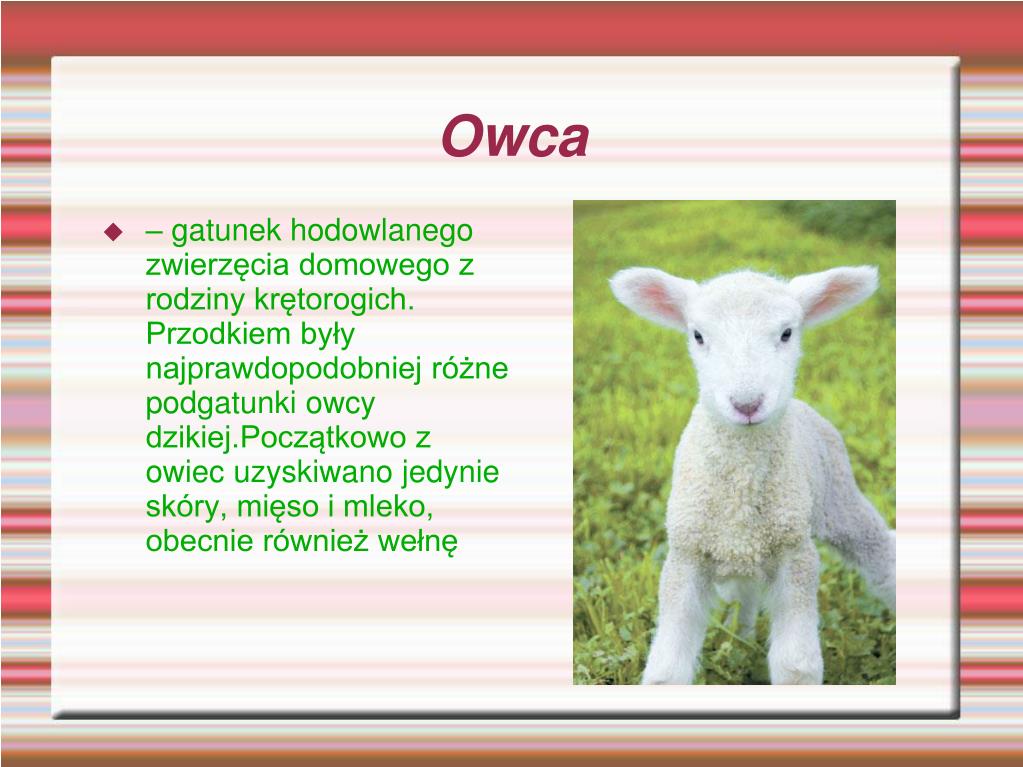 Owca

– gatunek hodowlanego zwierzęcia domowego z rodziny krętorogich. Przodkiem były najprawdopodobniej różne podgatunki owcy dzikiej.Początkowo z owiec uzyskiwano jedynie skóry, mięso i mleko, obecnie również wełnę